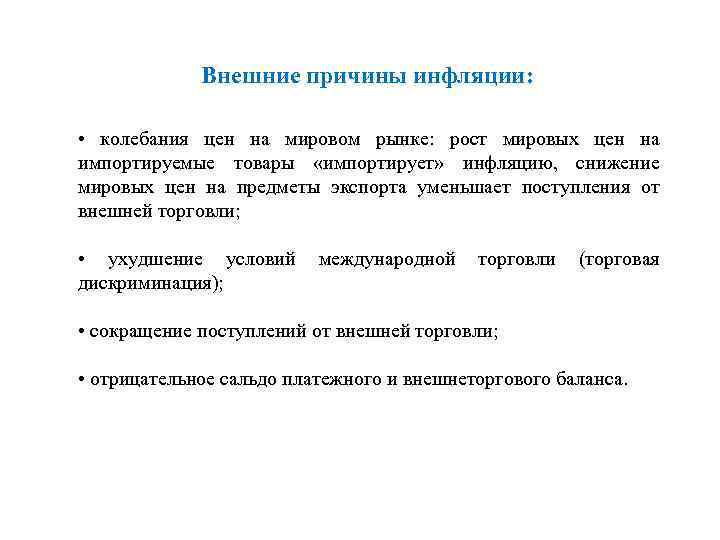 Внешние причины инфляции:

• колебания цен на мировом рынке: рост мировых цен на импортируемые товары «импортирует» инфляцию, снижение мировых цен на предметы экспорта уменьшает поступления от внешней торговли;

• ухудшение условий международной торговли (торговая дискриминация);

• сокращение поступлений от внешней торговли;

• отрицательное сальдо платежного и внешнеторгового баланса.